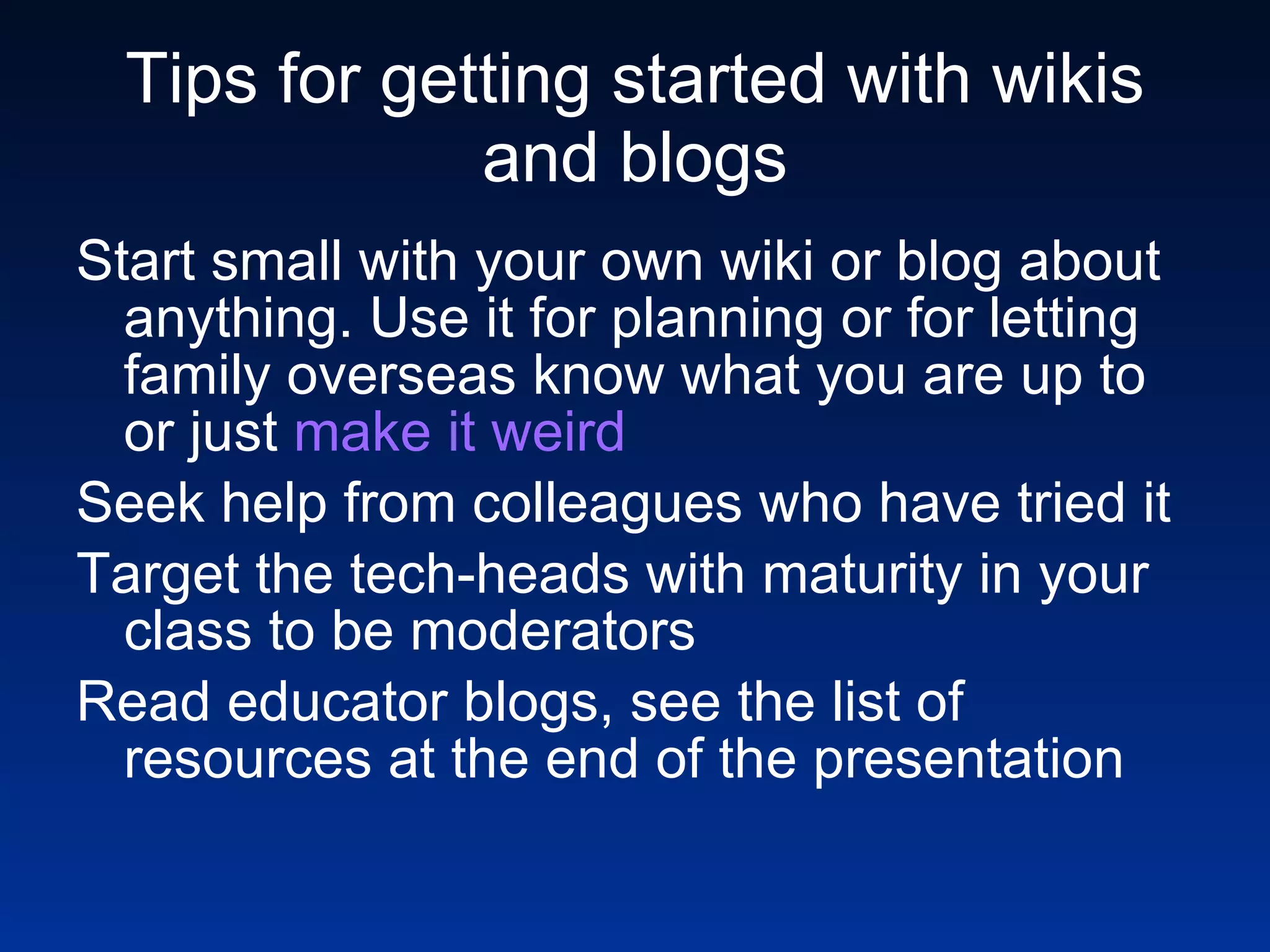 Tips for getting started with wikis and blogs

Start small with your own wiki or blog about anything. Use it for planning or for letting family overseas know what you are up to or just make it weird

Seek help from colleagues who have tried it

Target the tech-heads with maturity in your class to be moderators

Read educator blogs, see the list of resources at the end of the presentation